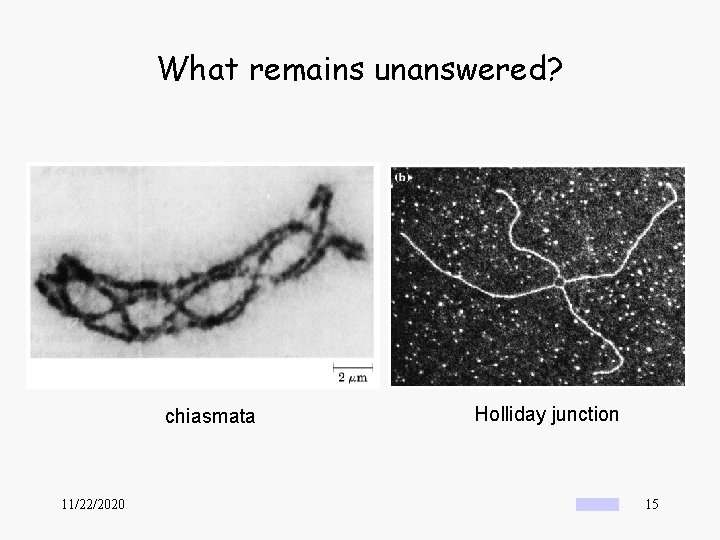 What remains unanswered?

2 $\mu$m

(b)

chiasmata

Holliday junction

11/22/2020

15